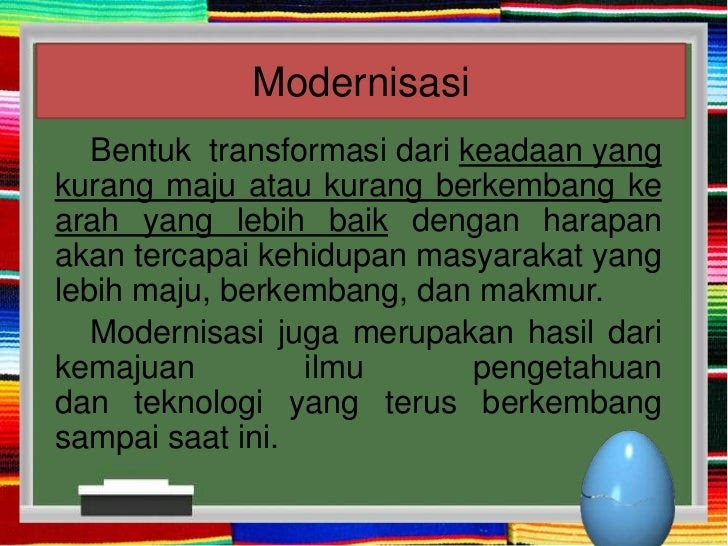 Modernisasi

Bentuk transformasi dari keadaan yang kurang maju atau kurang berkembang ke arah yang lebih baik dengan harapan akan tercapai kehidupan masyarakat yang lebih maju, berkembang, dan makmur.

Modernisasi juga merupakan hasil dari kemajuan ilmu pengetahuan dan teknologi yang terus berkembang sampai saat ini.